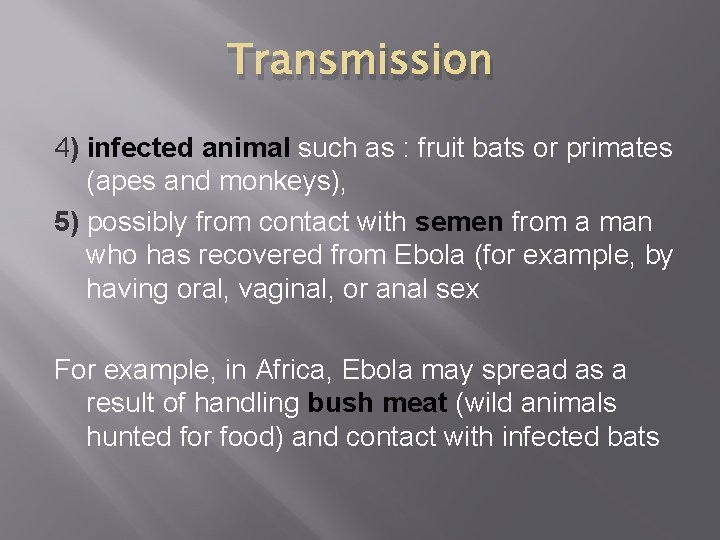 Transmission

4) infected animal such as : fruit bats or primates (apes and monkeys),

5) possibly from contact with semen from a man who has recovered from Ebola (for example, by having oral, vaginal, or anal sex

For example, in Africa, Ebola may spread as a result of handling bush meat (wild animals hunted for food) and contact with infected bats